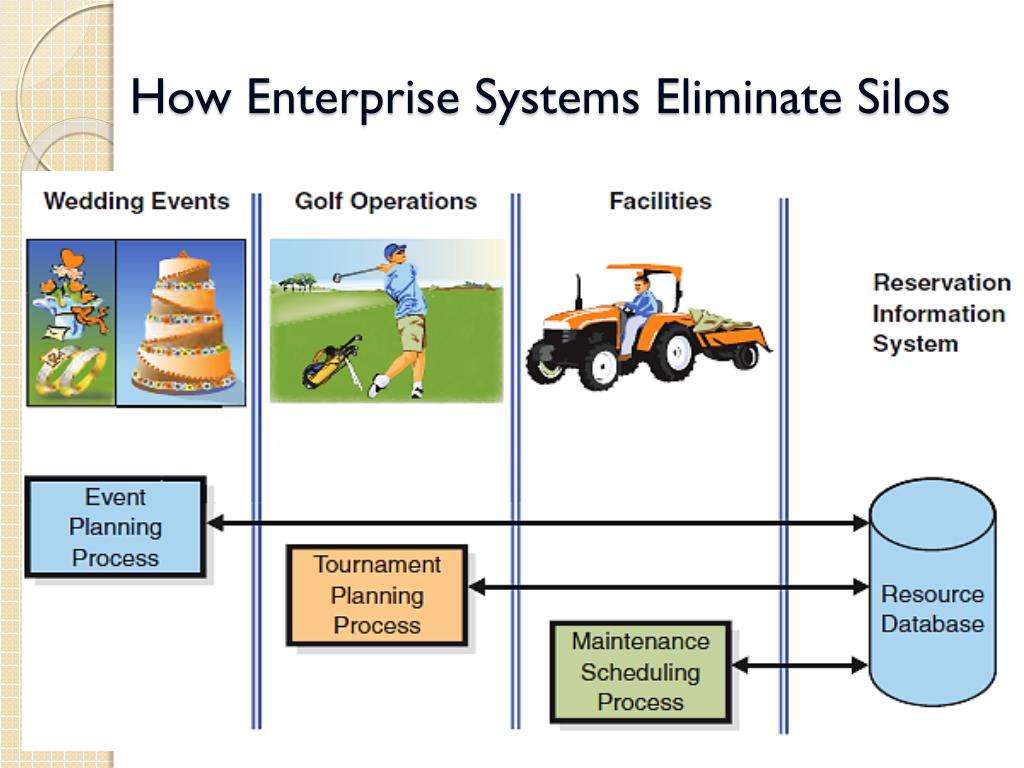 How Enterprise Systems Eliminate Silos

Wedding Events

Golf Operations

Facilities

Reservation Information System

Event Planning Process

Tournament Planning Process

Maintenance Scheduling Process

Resource Database